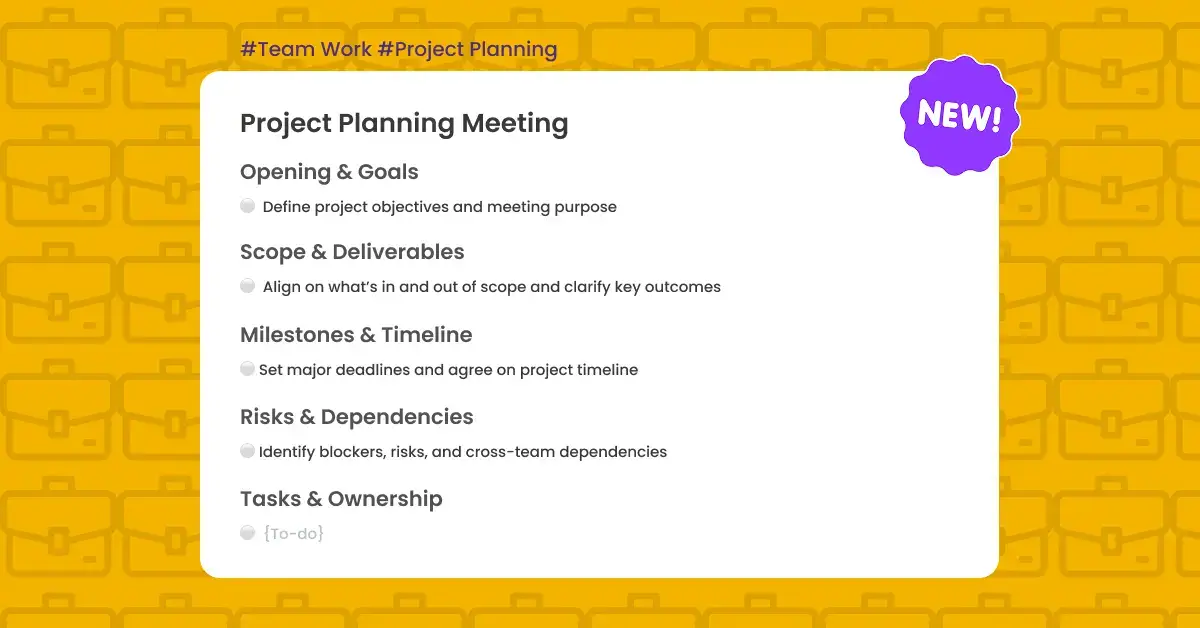 #Team Work #Project Planning

NEW!

Project Planning Meeting

Opening & Goals

Define project objectives and meeting purpose

Scope & Deliverables

Align on what's in and out of scope and clarify key outcomes

Milestones & Timeline

Set major deadlines and agree on project timeline

Risks & Dependencies

Identify blockers, risks, and cross-team dependencies

Tasks & Ownership

{To-do}